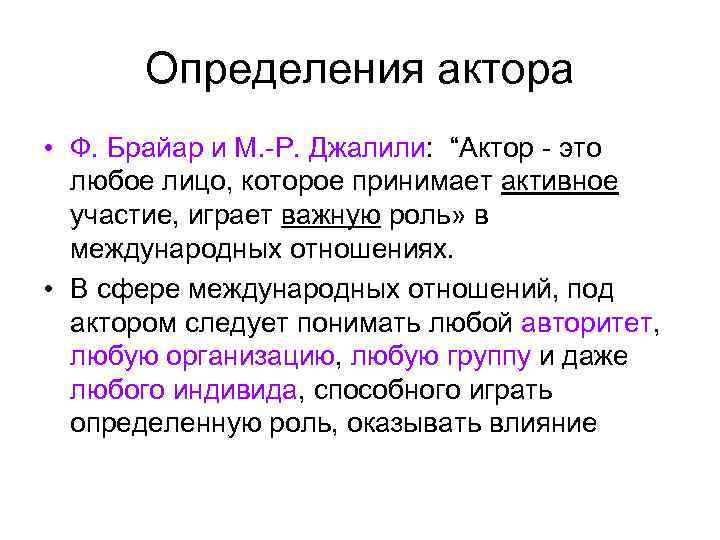 Определения актора

• Ф. Брайар и М.-Р. Джалили: “Актор - это любое лицо, которое принимает активное участие, играет важную роль» в международных отношениях.

• В сфере международных отношений, под актором следует понимать любой авторитет, любую организацию, любую группу и даже любого индивида, способного играть определенную роль, оказывать влияние